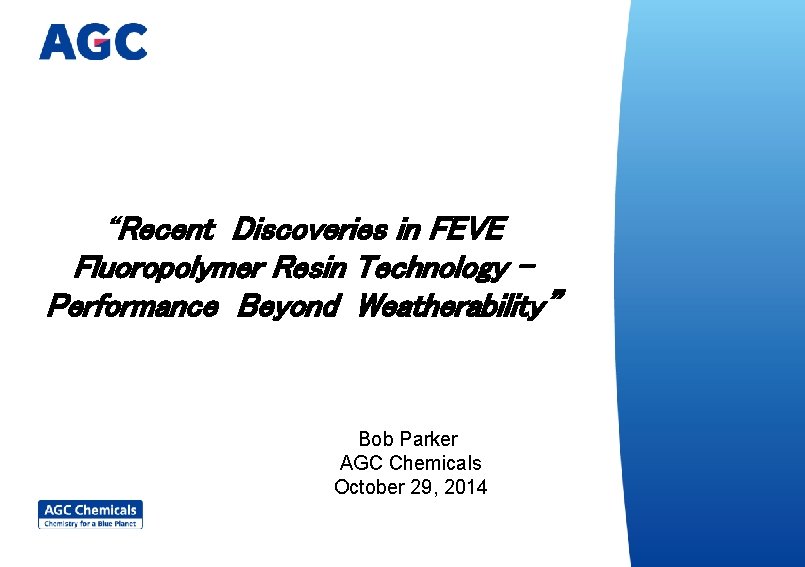 AGC

“Recent Discoveries in FEVE Fluoropolymer Resin Technology – Performance Beyond Weatherability”

Bob Parker
AGC Chemicals
October 29, 2014

AGC Chemicals
Chemistry for a Blue Planet